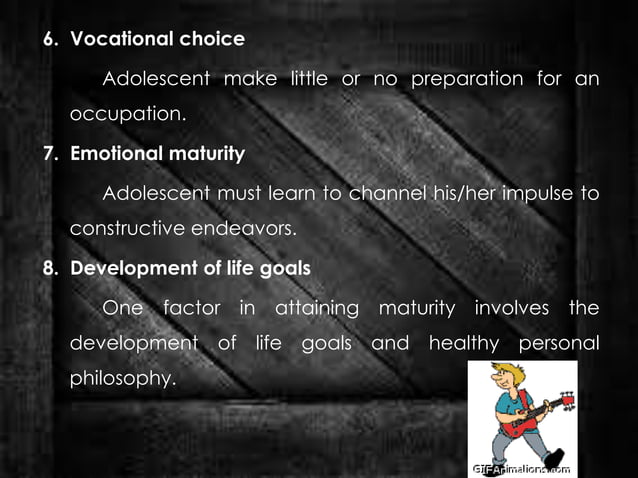 6. Vocational choice

Adolescent make little or no preparation for an occupation.

7. Emotional maturity

Adolescent must learn to channel his/her impulse to constructive endeavors.

8. Development of life goals

One factor in attaining maturity involves the development of life goals and healthy personal philosophy.

GIFAnimations.com